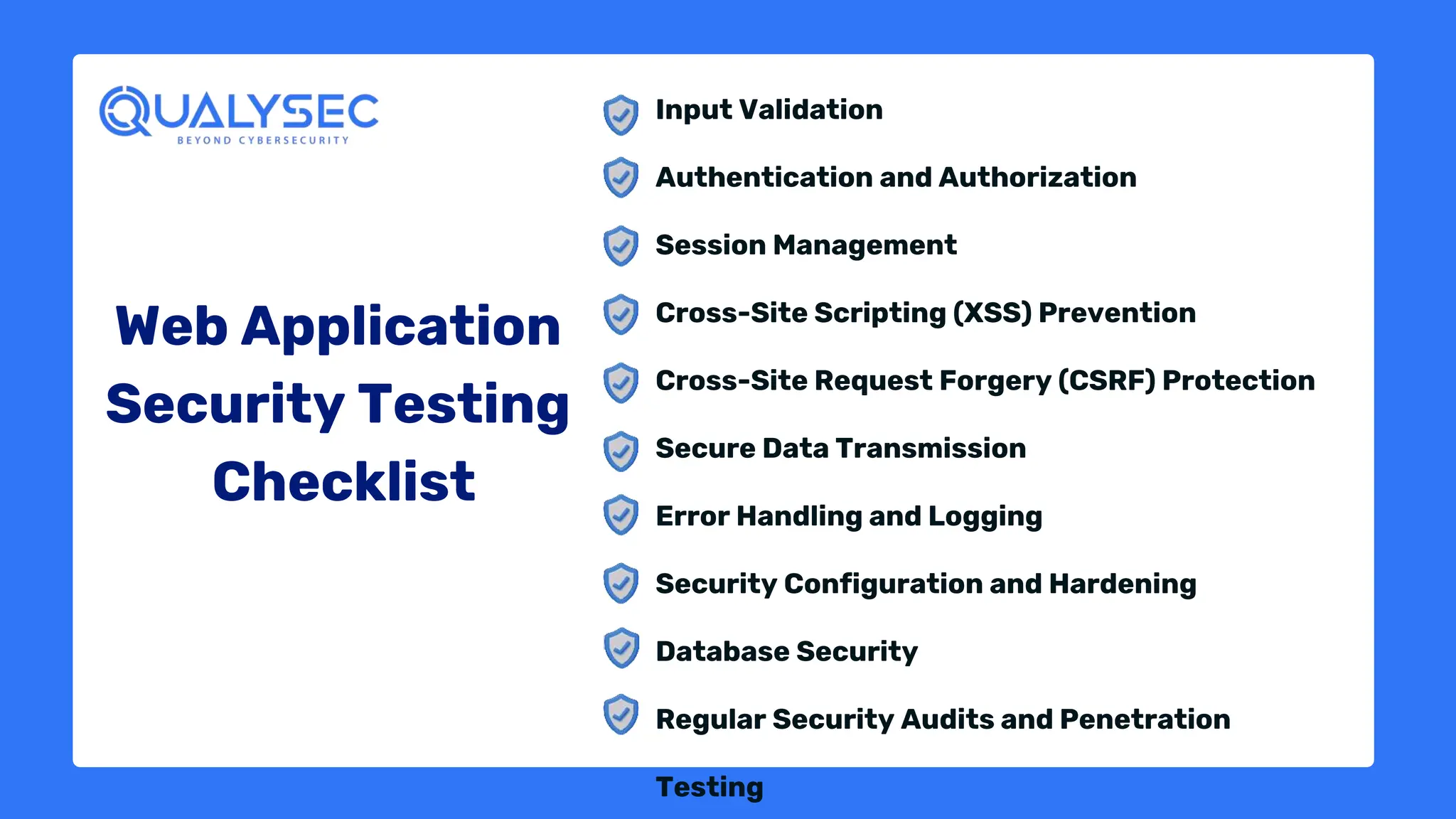 QUALYSEC
BEYOND CYBERSECURITY

Web Application Security Testing Checklist

Input Validation

Authentication and Authorization

Session Management

Cross-Site Scripting (XSS) Prevention

Cross-Site Request Forgery (CSRF) Protection

Secure Data Transmission

Error Handling and Logging

Security Configuration and Hardening

Database Security

Regular Security Audits and Penetration Testing